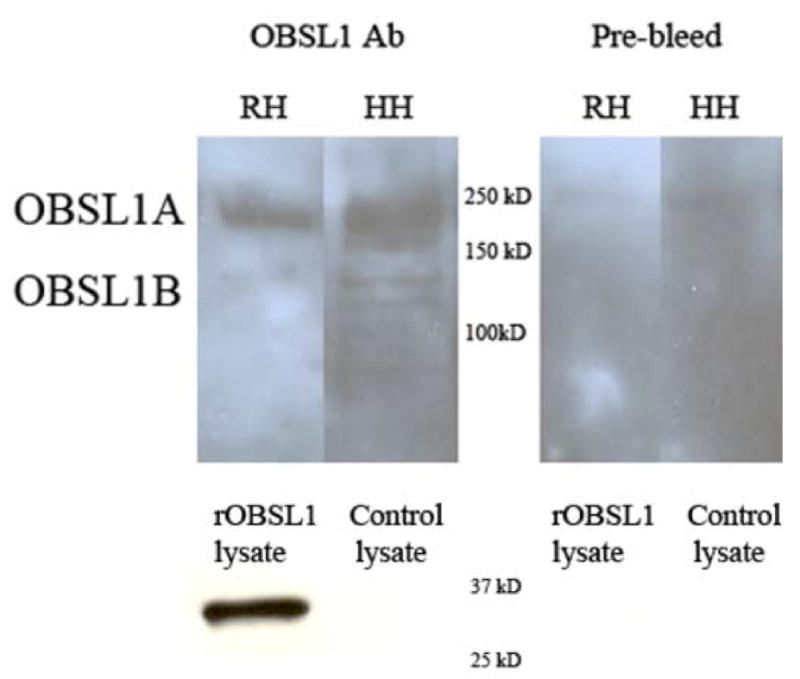 OBSL1 Ab

Pre-bleed

RH HH

RH HH

OBSL1A

OBSL1B

250 kD

150 kD

100kD

rOBSL1 lysate

Control lysate

rOBSL1 lysate

Control lysate

37 kD

25 kD